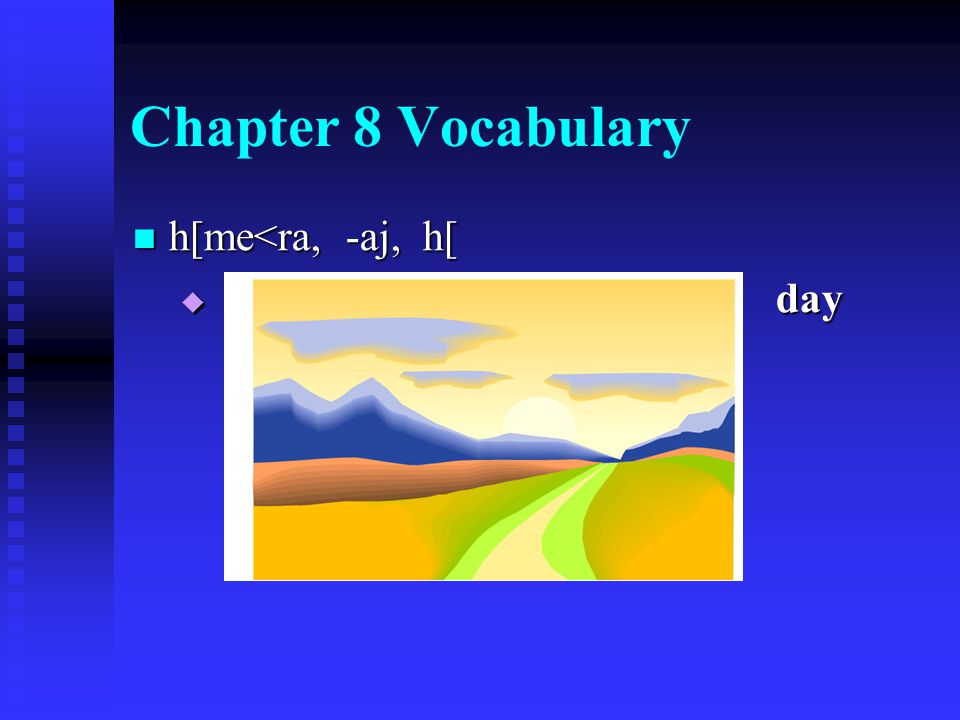 Chapter 8 Vocabulary

h[me<ra, -aj, h[

day